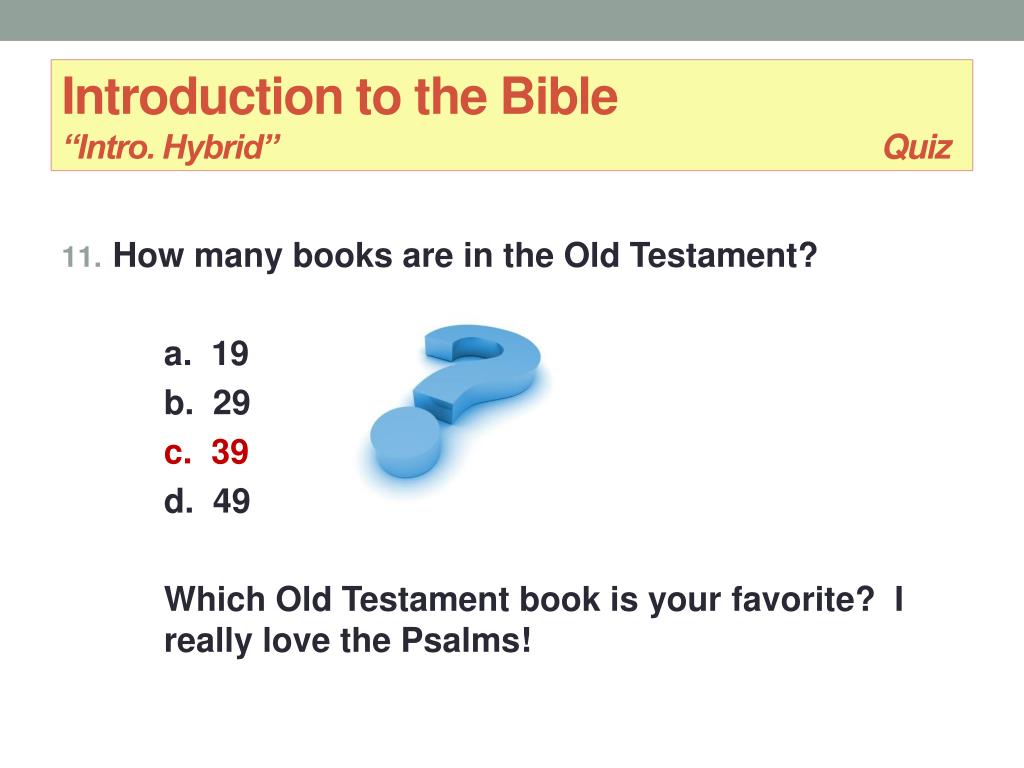 Introduction to the Bible
“Intro. Hybrid” Quiz

11. How many books are in the Old Testament?

a. 19
b. 29
c. 39
d. 49

Which Old Testament book is your favorite? I really love the Psalms!